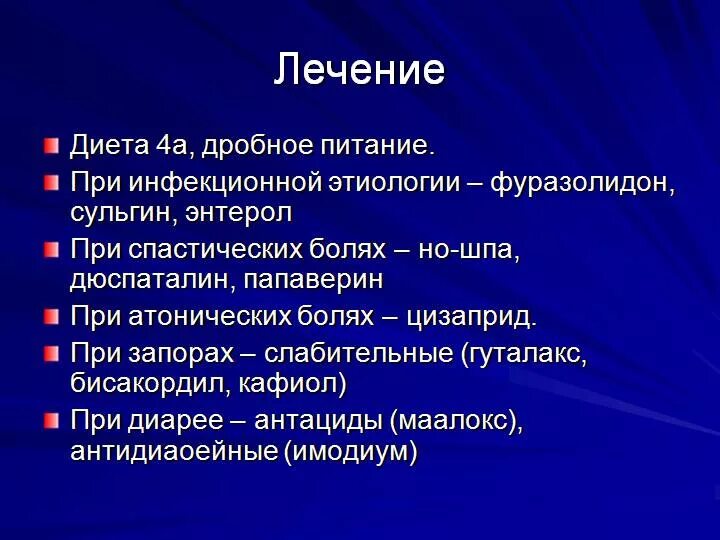 Лечение

Диета 4а, дробное питание.

При инфекционной этиологии – фуразолидон, сульгин, энтерол

При спастических болях – но-шпа, дюспаталин, папаверин

При атонических болях – цизаприд.

При запорах – слабительные (гуталакс, бисакордил, кафиол)

При диарее – антациды (маалокс), антидиаоейные (имодиум)